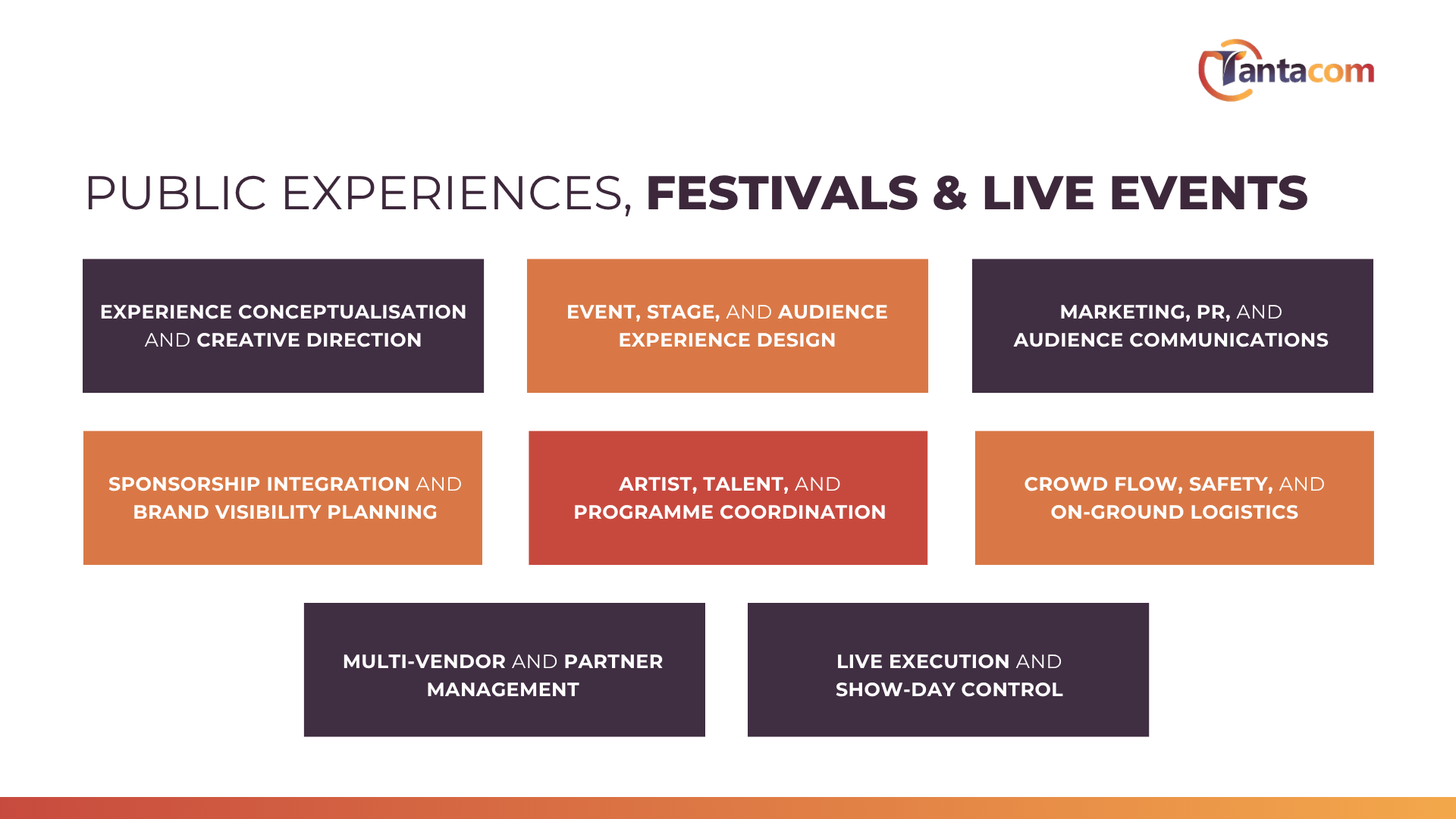 Tantacom

PUBLIC EXPERIENCES, FESTIVALS & LIVE EVENTS

EXPERIENCE CONCEPTUALISATION AND CREATIVE DIRECTION

EVENT, STAGE, AND AUDIENCE EXPERIENCE DESIGN

MARKETING, PR, AND AUDIENCE COMMUNICATIONS

SPONSORSHIP INTEGRATION AND BRAND VISIBILITY PLANNING

ARTIST, TALENT, AND PROGRAMME COORDINATION

CROWD FLOW, SAFETY, AND ON-GROUND LOGISTICS

MULTI-VENDOR AND PARTNER MANAGEMENT

LIVE EXECUTION AND SHOW-DAY CONTROL